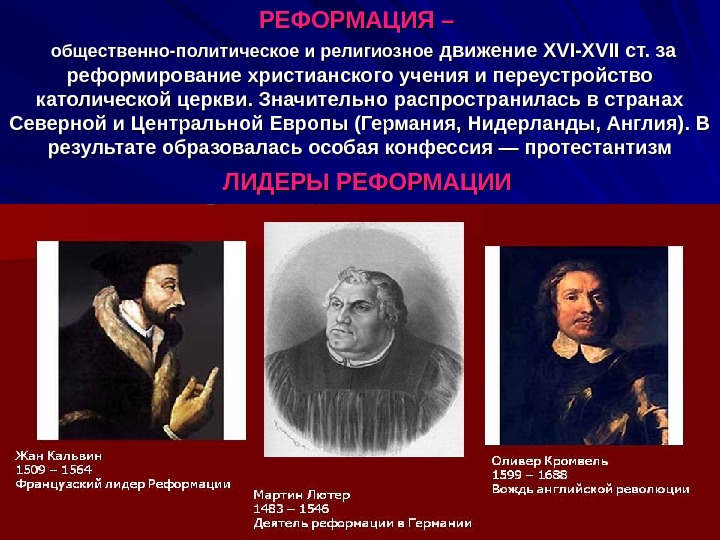 РЕФОРМАЦИЯ –

общественно-политическое и религиозное движение XVI-XVII ст. за реформирование христианского учения и переустройство католической церкви. Значительно распространилась в странах Северной и Центральной Европы (Германия, Нидерланды, Англия). В результате образовалась особая конфессия — протестантизм

ЛИДЕРЫ РЕФОРМАЦИИ

Жан Кальвин
1509 – 1564
Французский лидер Реформации

Мартин Лютер
1483 – 1546
Деятель реформации в Германии

Оливер Кромвель
1599 – 1688
Вождь английской революции